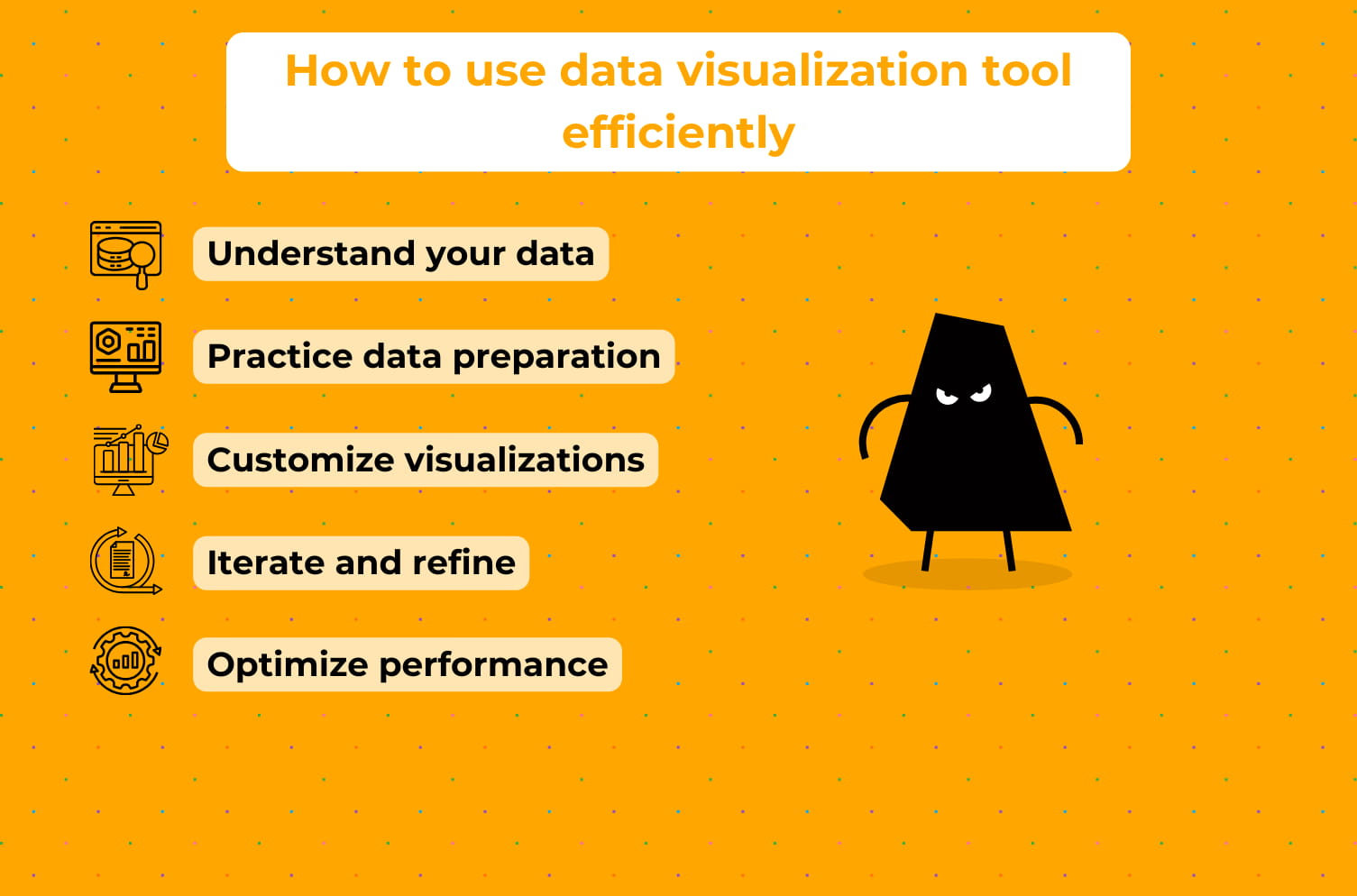 How to use data visualization tool efficiently

Understand your data

Practice data preparation

Customize visualizations

Iterate and refine

Optimize performance